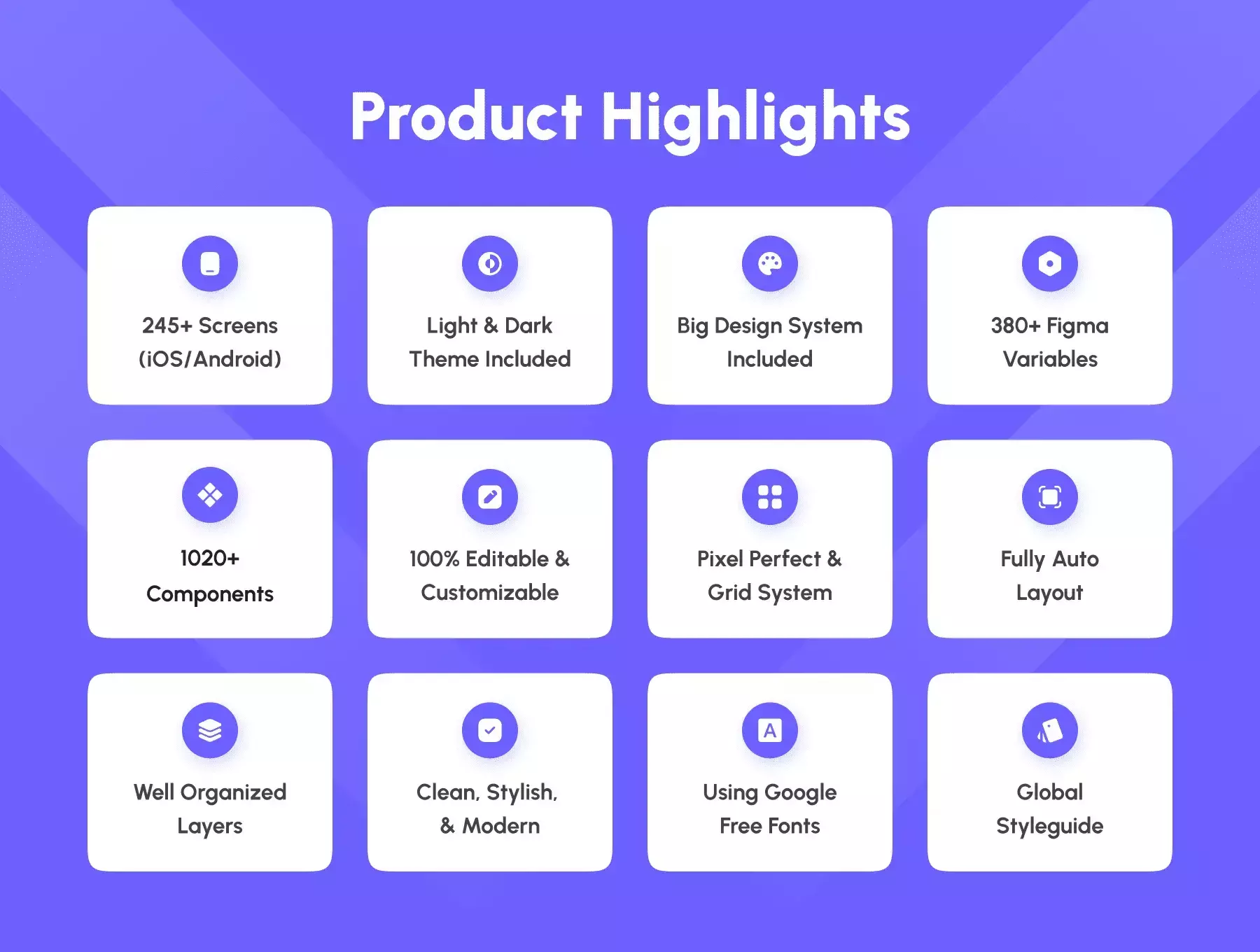 Product Highlights

245+ Screens (iOS/Android)

Light & Dark Theme Included

Big Design System Included

380+ Figma Variables

1020+ Components

100% Editable & Customizable

Pixel Perfect & Grid System

Fully Auto Layout

Well Organized Layers

Clean, Stylish, & Modern

A

Using Google Free Fonts

Global Styleguide